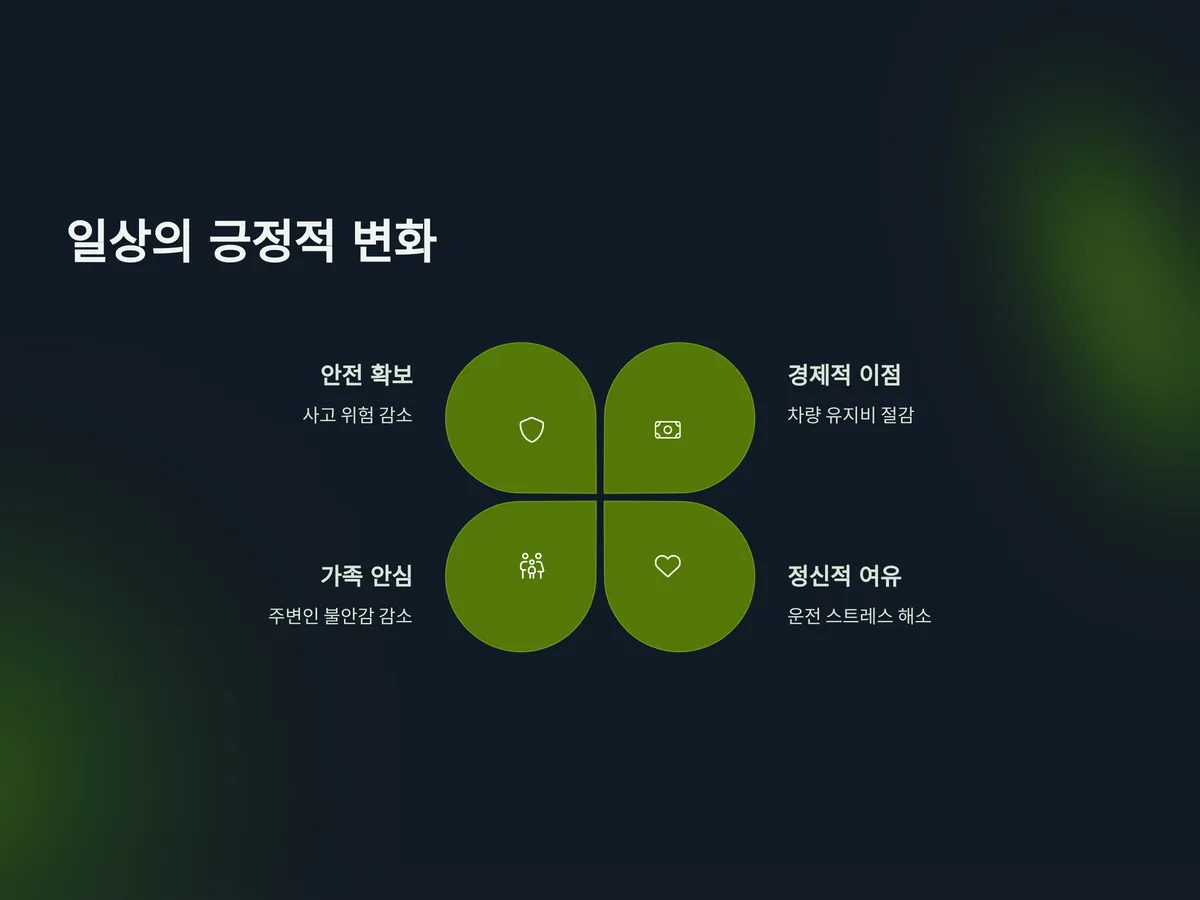 일상의 긍정적 변화

안전 확보

사고 위험 감소

경제적 이점

차량 유지비 절감

가족 안심

주변인 불안감 감소

정신적 여유

운전 스트레스 해소